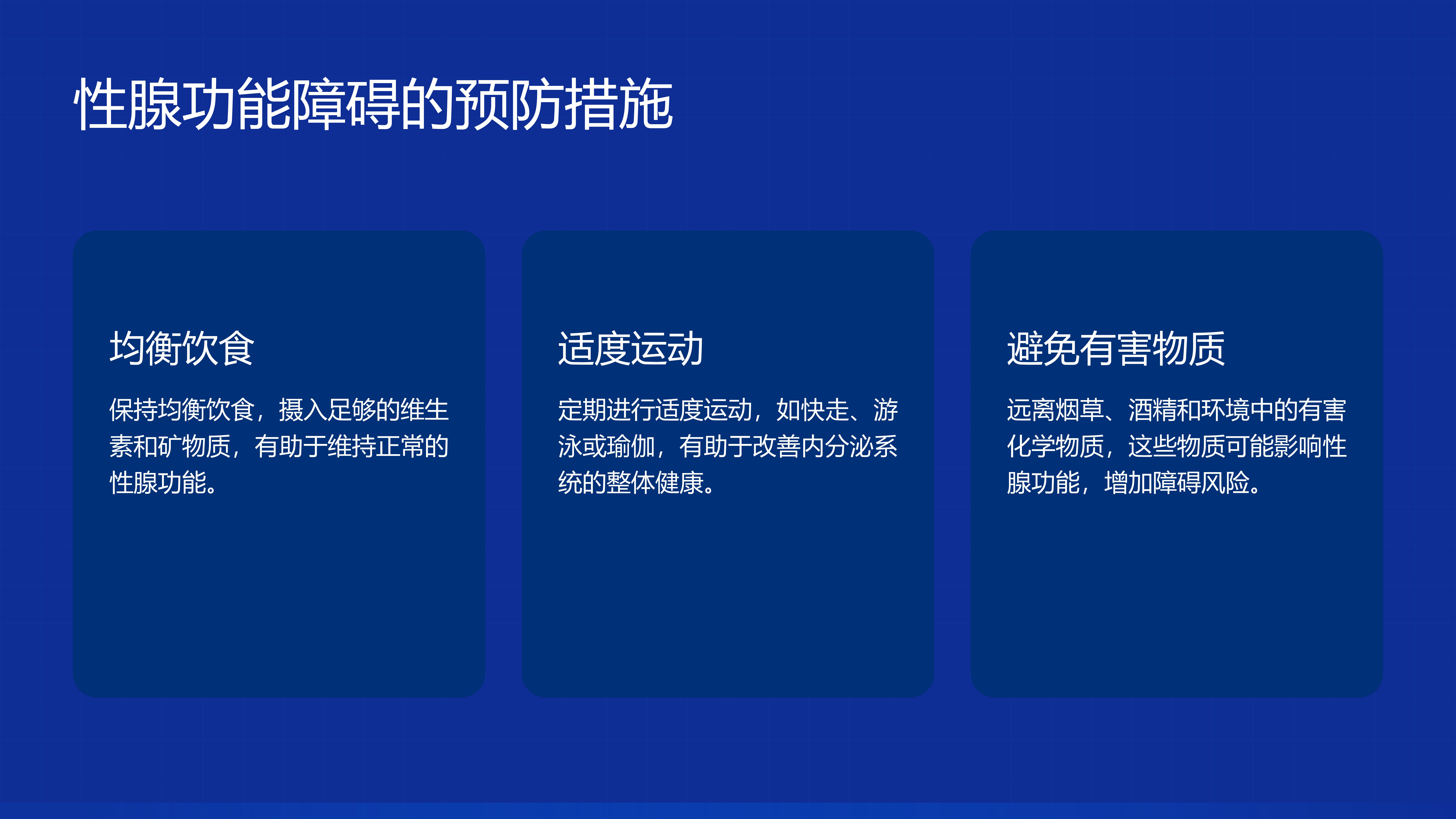 性腺功能障碍的预防措施

均衡饮食

保持均衡饮食，摄入足够的维生素和矿物质，有助于维持正常的性腺功能。

适度运动

定期进行适度运动，如快走、游泳或瑜伽，有助于改善内分泌系统的整体健康。

避免有害物质

远离烟草、酒精和环境中的有害化学物质，这些物质可能影响性腺功能，增加障碍风险。